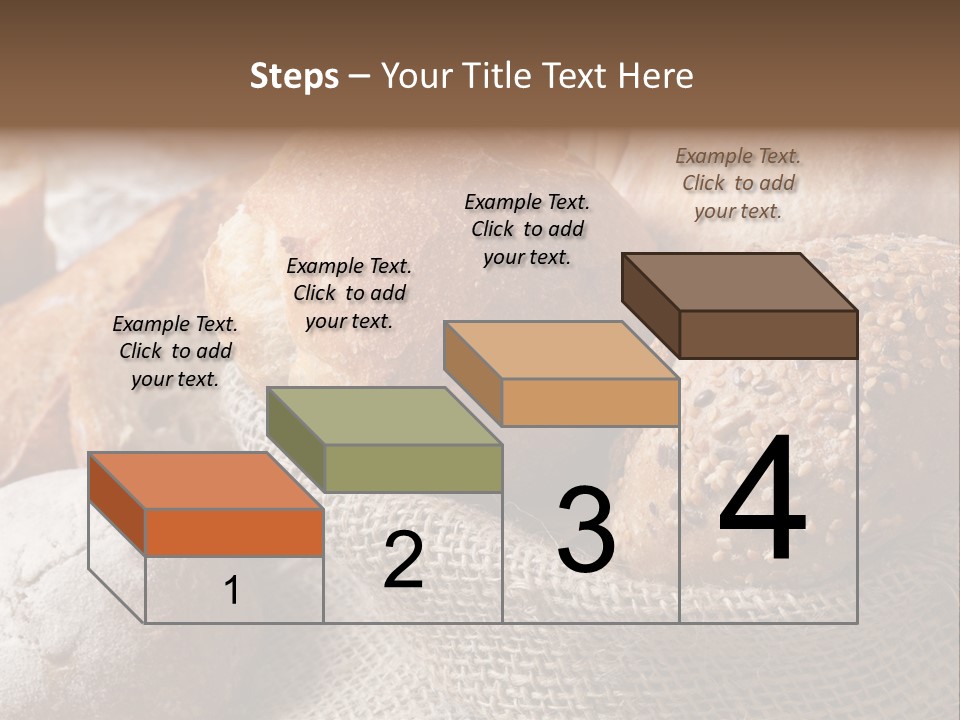 Steps – Your Title Text Here

Example Text. Click to add your text.

Example Text. Click to add your text.

Example Text. Click to add your text.

Example Text. Click to add your text.

1

2

3

4